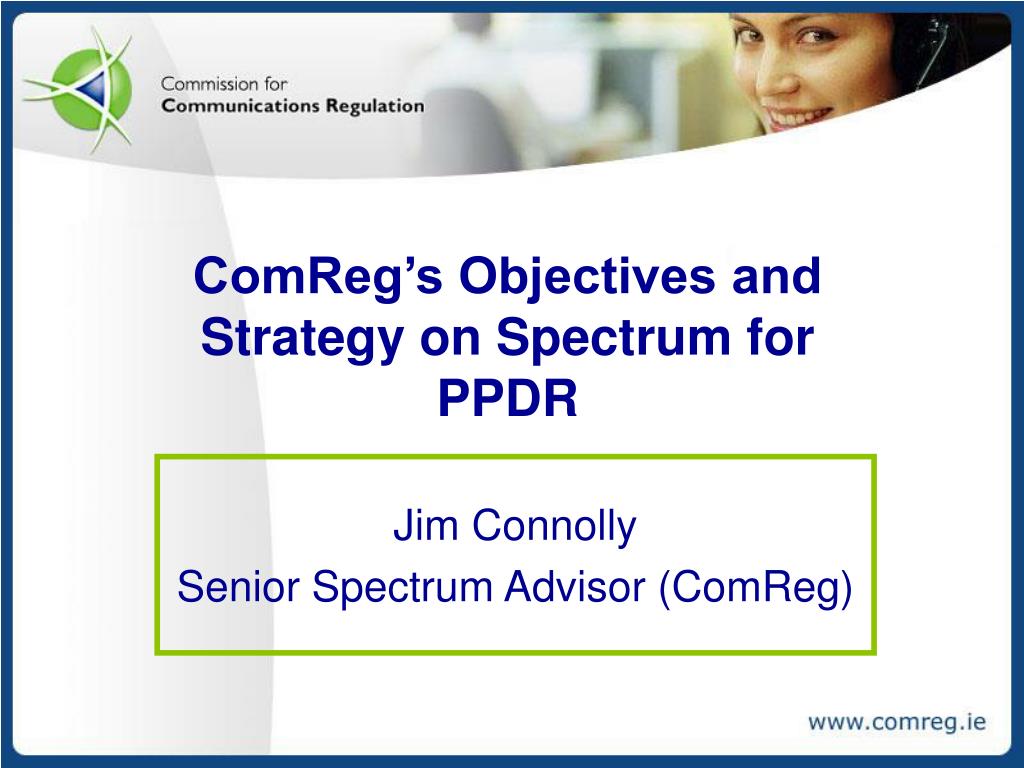 Commission for
Communications Regulation

ComReg's Objectives and Strategy on Spectrum for PPDR

Jim Connolly
Senior Spectrum Advisor (ComReg)

www.comreg.ie